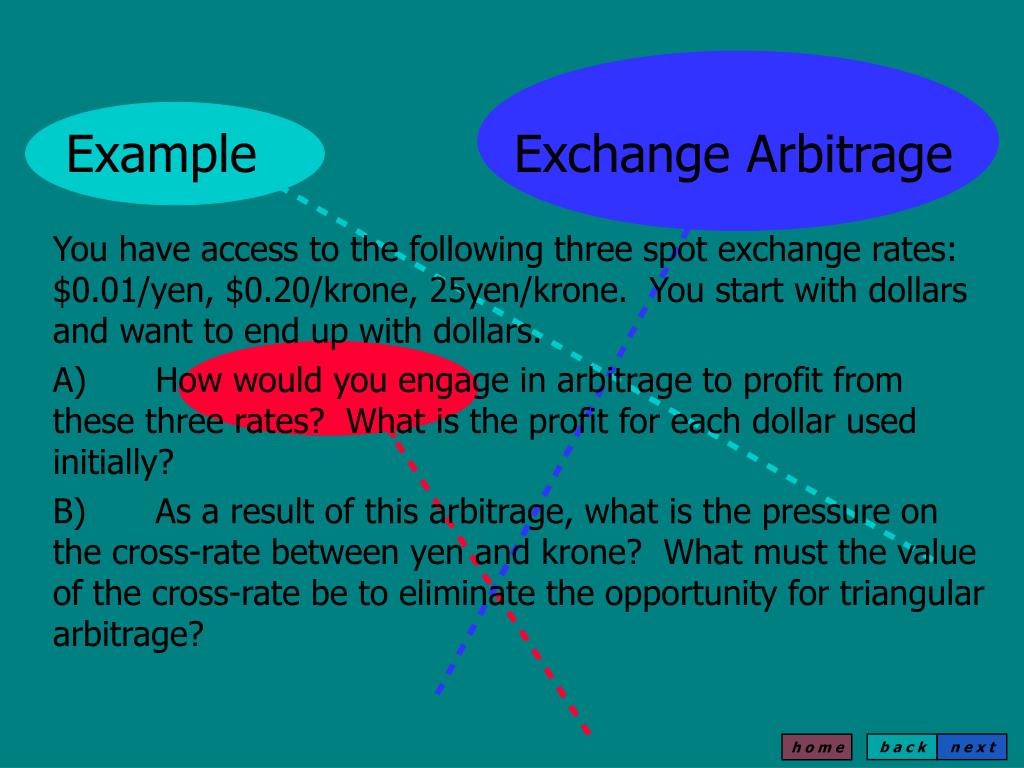 Example

Exchange Arbitrage

You have access to the following three spot exchange rates: \$0.01/yen, \$0.20/krone, 25yen/krone. You start with dollars and want to end up with dollars.

A) How would you engage in arbitrage to profit from these three rates? What is the profit for each dollar used initially?

B) As a result of this arbitrage, what is the pressure on the cross-rate between yen and krone? What must the value of the cross-rate be to eliminate the opportunity for triangular arbitrage?

home back next